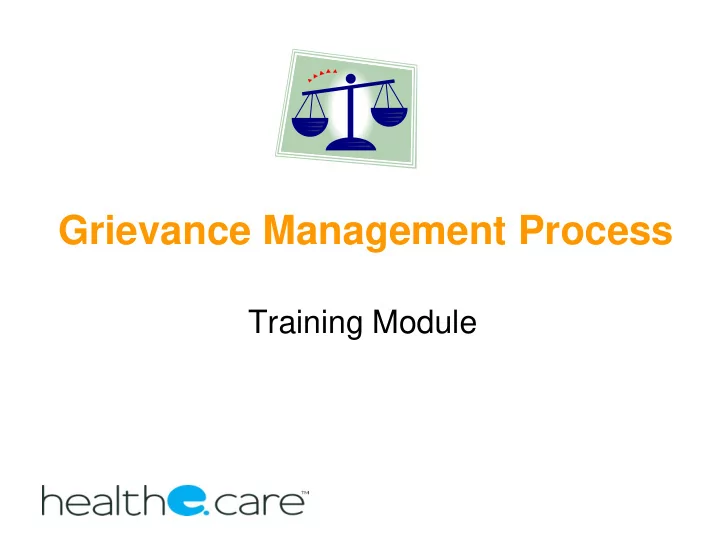 Grievance Management Process

Training Module

healthe.care™